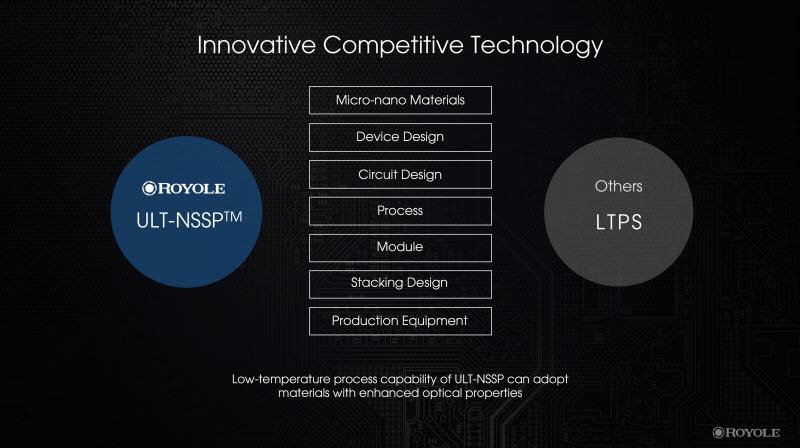 Innovative Competitive Technology

ROYOLE
ULT-NSSP™

Micro-nano Materials
Device Design
Circuit Design
Process
Module
Stacking Design
Production Equipment

Others
LTPS

Low-temperature process capability of ULT-NSSP can adopt materials with enhanced optical properties

ROYOLE